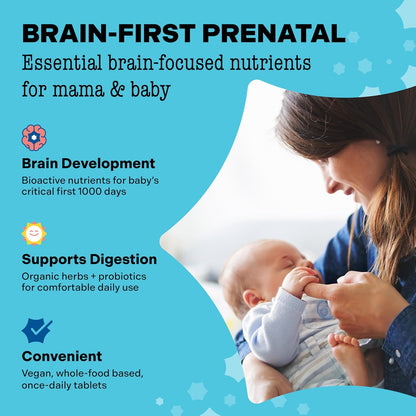 BRAIN-FIRST PRENATAL
Essential brain-focused nutrients for mama & baby

Brain Development
Bioactive nutrients for baby's critical first 1000 days

Supports Digestion
Organic herbs + probiotics for comfortable daily use

Convenient
Vegan, whole-food based, once-daily tablets